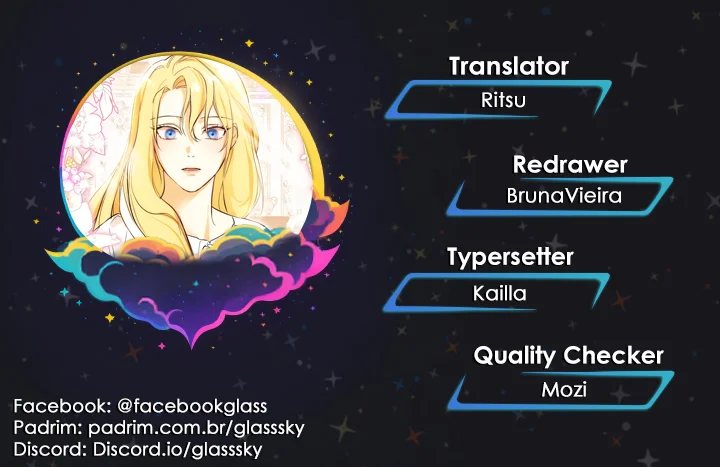 Translator
Ritsu

Redrawer
BrunaVieira

Typersetter
Kailla

Quality Checker
Mozi

Facebook: @facebookglass
Padrim: padrim.com.br/glasssky
Discord: Discord.io/glasssky